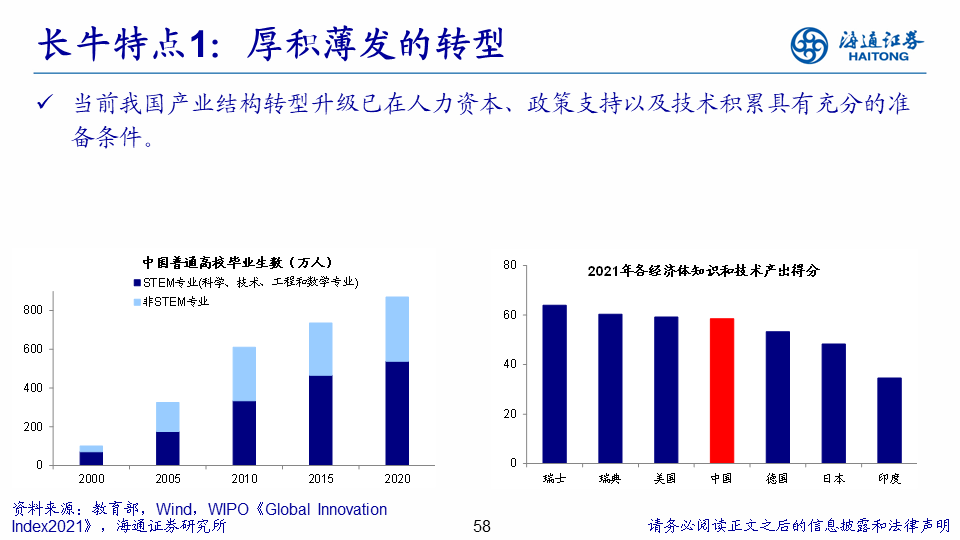 长牛特点1：厚积薄发的转型

海通证券
HAITONG

✓ 当前我国产业结构转型升级已在人力资本、政策支持以及技术积累具有充分的准备条件。

中国普通高校毕业生数（万人）

STEM专业(科学、技术、工程和数学专业)

非STEM专业

800
600
400
200
0

2000 2005 2010 2015 2020

2021年各经济体知识和技术产出得分

80
60
40
20
0

瑞士 瑞典 美国 中国 德国 日本 印度

资料来源：教育部，Wind，WIPO《Global Innovation Index2021》，海通证券研究所

58

请务必阅读正文之后的信息披露和法律声明